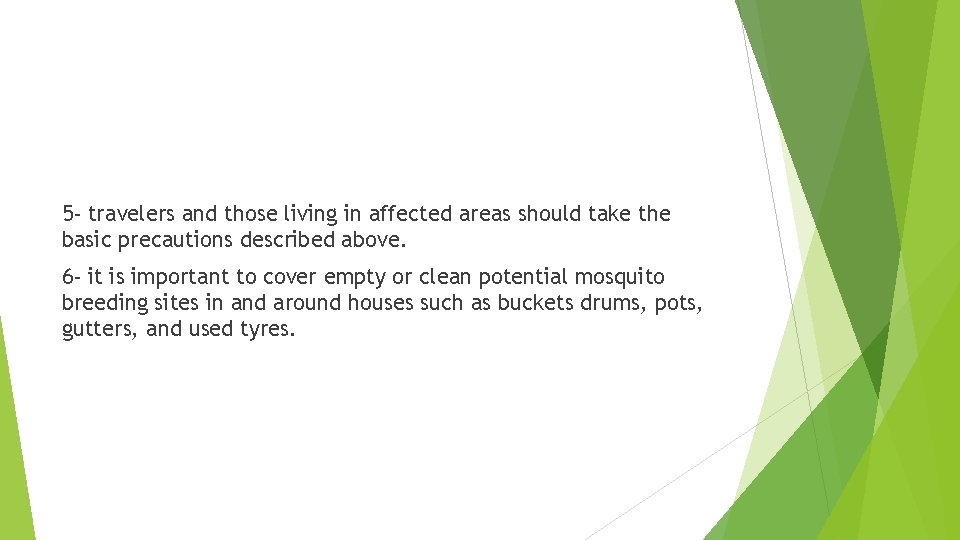 5- travelers and those living in affected areas should take the basic precautions described above.

6- it is important to cover empty or clean potential mosquito breeding sites in and around houses such as buckets drums, pots, gutters, and used tyres.